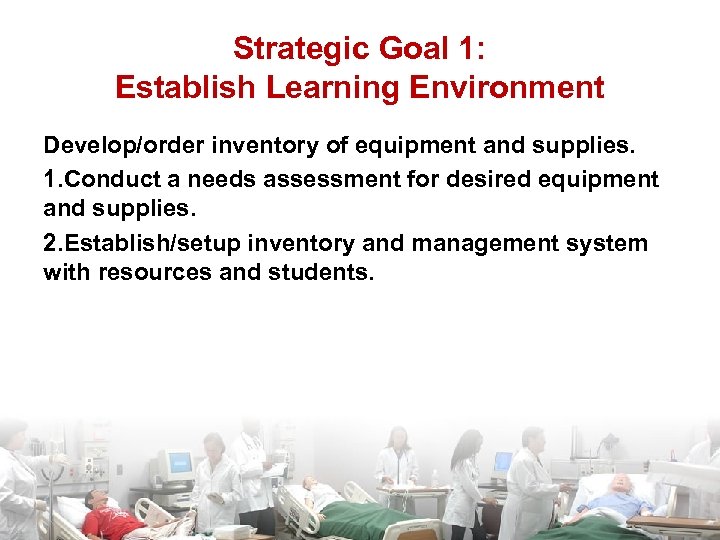 Strategic Goal 1:
Establish Learning Environment

Develop/order inventory of equipment and supplies.

1.Conduct a needs assessment for desired equipment and supplies.

2.Establish/setup inventory and management system with resources and students.